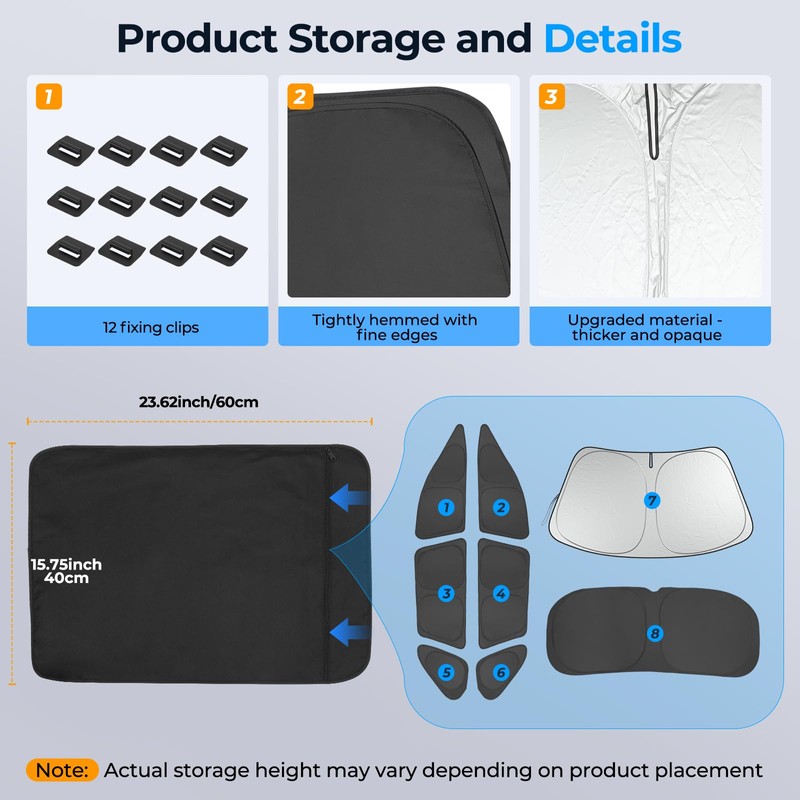 Product Storage and Details

1

12 fixing clips

2

Tightly hemmed with fine edges

3

Upgraded material - thicker and opaque

23.62inch/60cm

15.75inch 40cm

1 2 3 4 5 6 7 8

Note: Actual storage height may vary depending on product placement